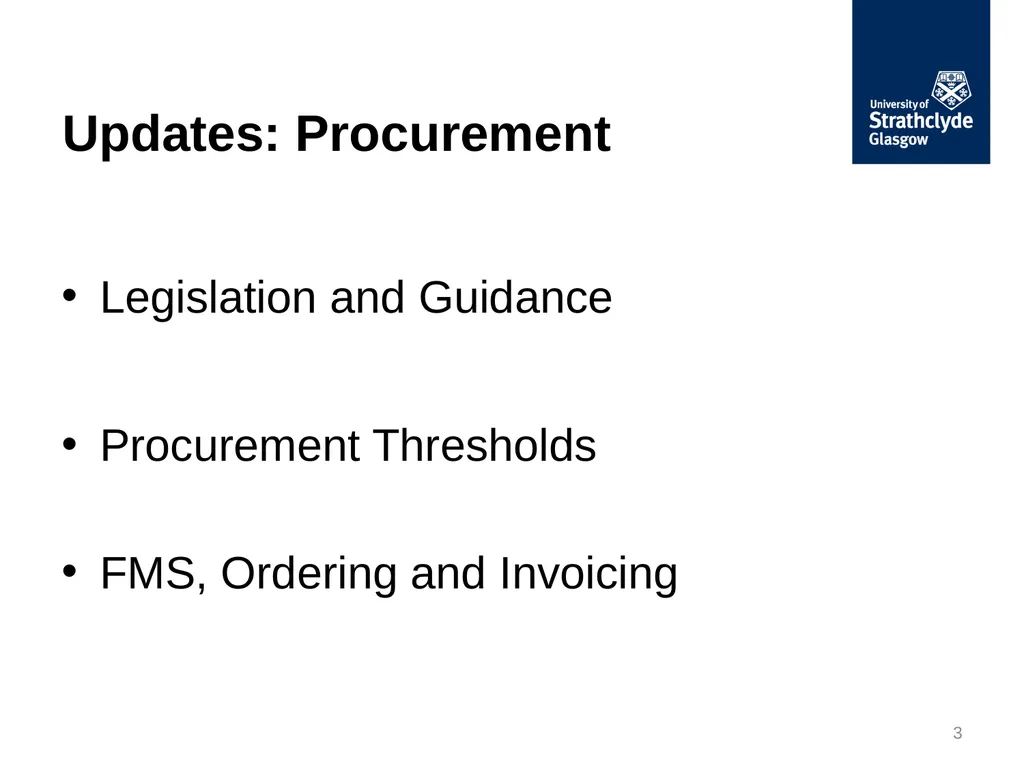 Updates: Procurement

University of Strathclyde Glasgow

• Legislation and Guidance

• Procurement Thresholds

• FMS, Ordering and Invoicing

3